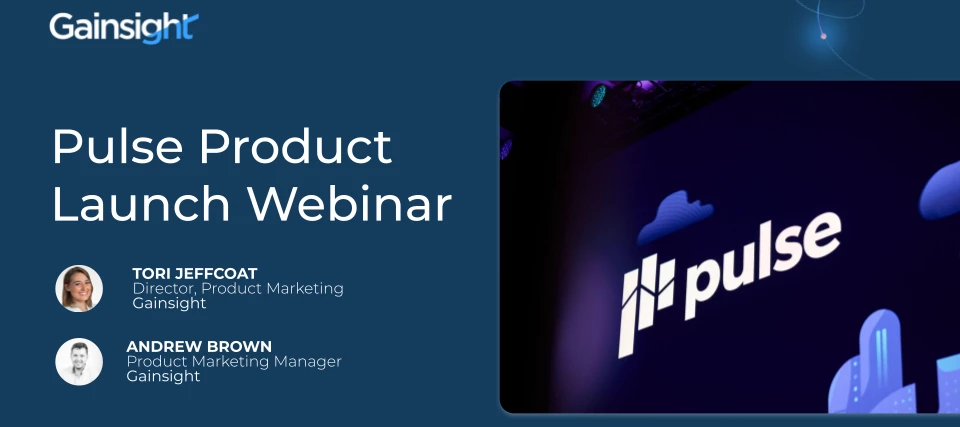 Gainsight

Pulse Product Launch Webinar

TORI JEFFCOAT
Director, Product Marketing
Gainsight

ANDREW BROWN
Product Marketing Manager
Gainsight

pulse